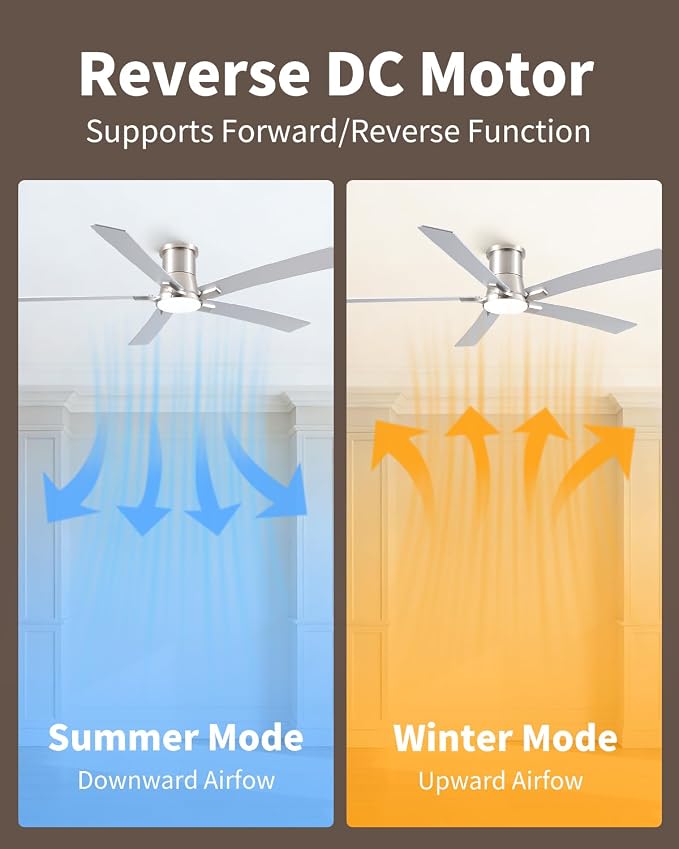 Reverse DC Motor
Supports Forward/Reverse Function

Summer Mode
Downward Airfow

Winter Mode
Upward Airfow